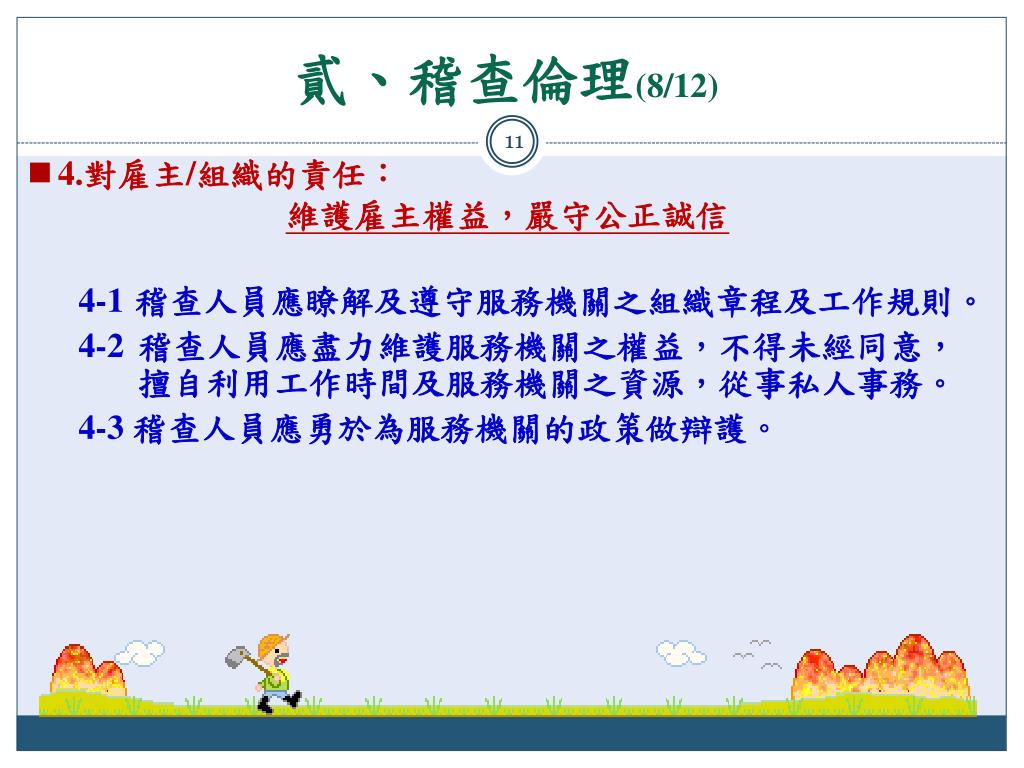 貳、稽查倫理(8/12)

11

■ 4.對雇主/組織的責任：

維護雇主權益，嚴守公正誠信

4-1 稽查人員應瞭解及遵守服務機關之組織章程及工作規則。

4-2 稽查人員應盡力維護服務機關之權益，不得未經同意，擅自利用工作時間及服務機關之資源，從事私人事務。

4-3 稽查人員應勇於為服務機關的政策做辯護。